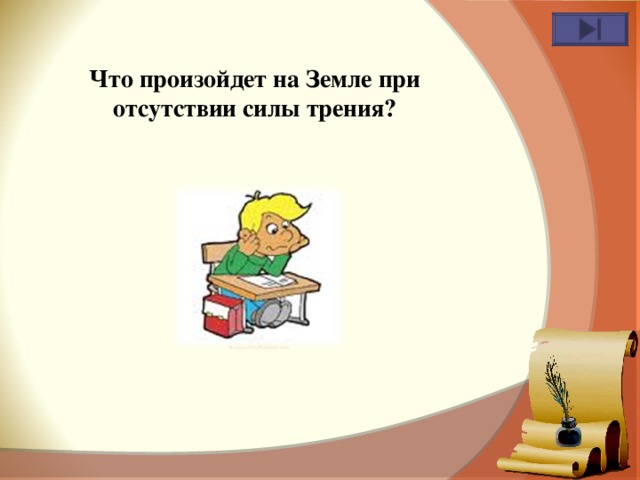 Что произойдет на Земле при отсутствии силы трения?